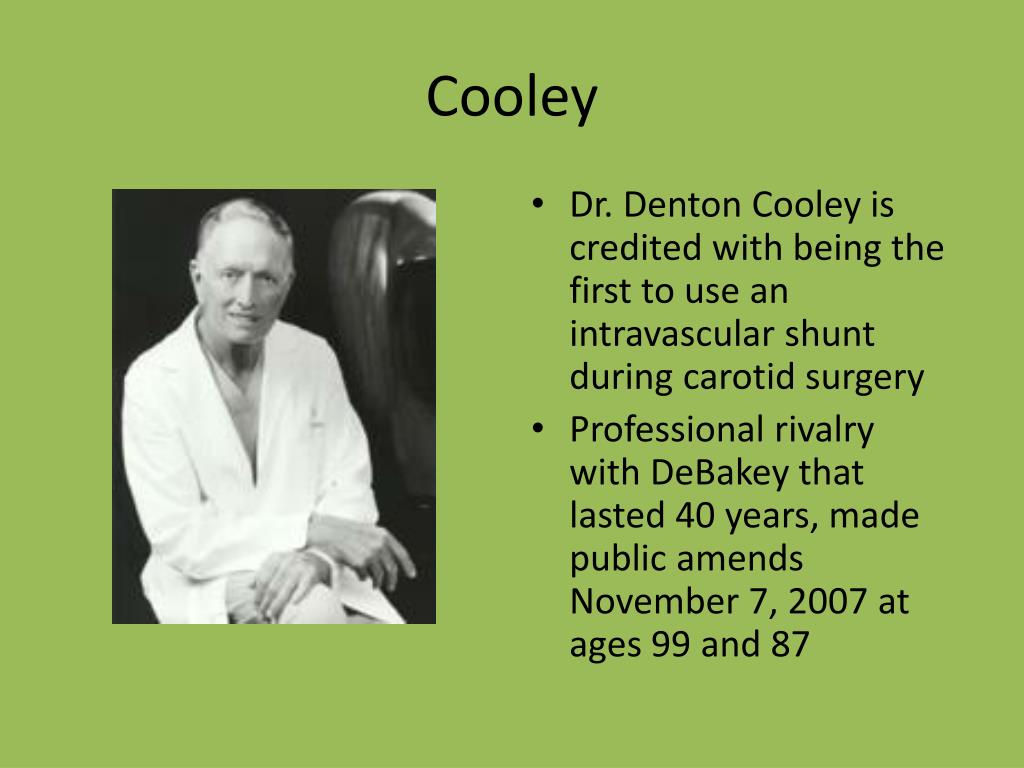 Cooley

• Dr. Denton Cooley is credited with being the first to use an intravascular shunt during carotid surgery
• Professional rivalry with DeBakey that lasted 40 years, made public amends November 7, 2007 at ages 99 and 87